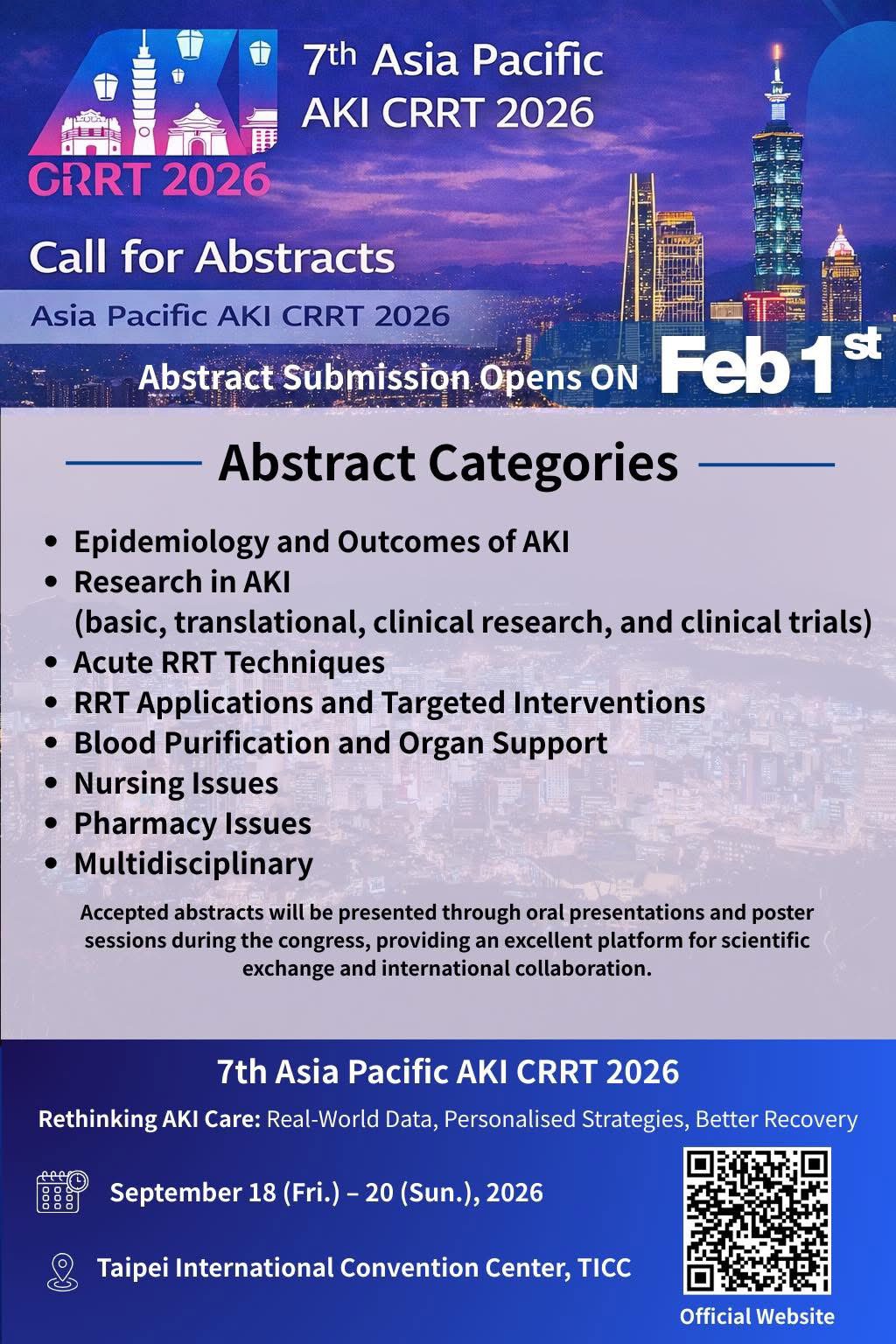 AKI CRRT 2026

7th Asia Pacific AKI CRRT 2026

Call for Abstracts

Asia Pacific AKI CRRT 2026

Abstract Submission Opens ON Feb 1st

Abstract Categories

• Epidemiology and Outcomes of AKI
• Research in AKI (basic, translational, clinical research, and clinical trials)
• Acute RRT Techniques
• RRT Applications and Targeted Interventions
• Blood Purification and Organ Support
• Nursing Issues
• Pharmacy Issues
• Multidisciplinary

Accepted abstracts will be presented through oral presentations and poster sessions during the congress, providing an excellent platform for scientific exchange and international collaboration.

7th Asia Pacific AKI CRRT 2026

Rethinking AKI Care: Real-World Data, Personalised Strategies, Better Recovery

September 18 (Fri.) – 20 (Sun.), 2026

Taipei International Convention Center, TICC

Official Website